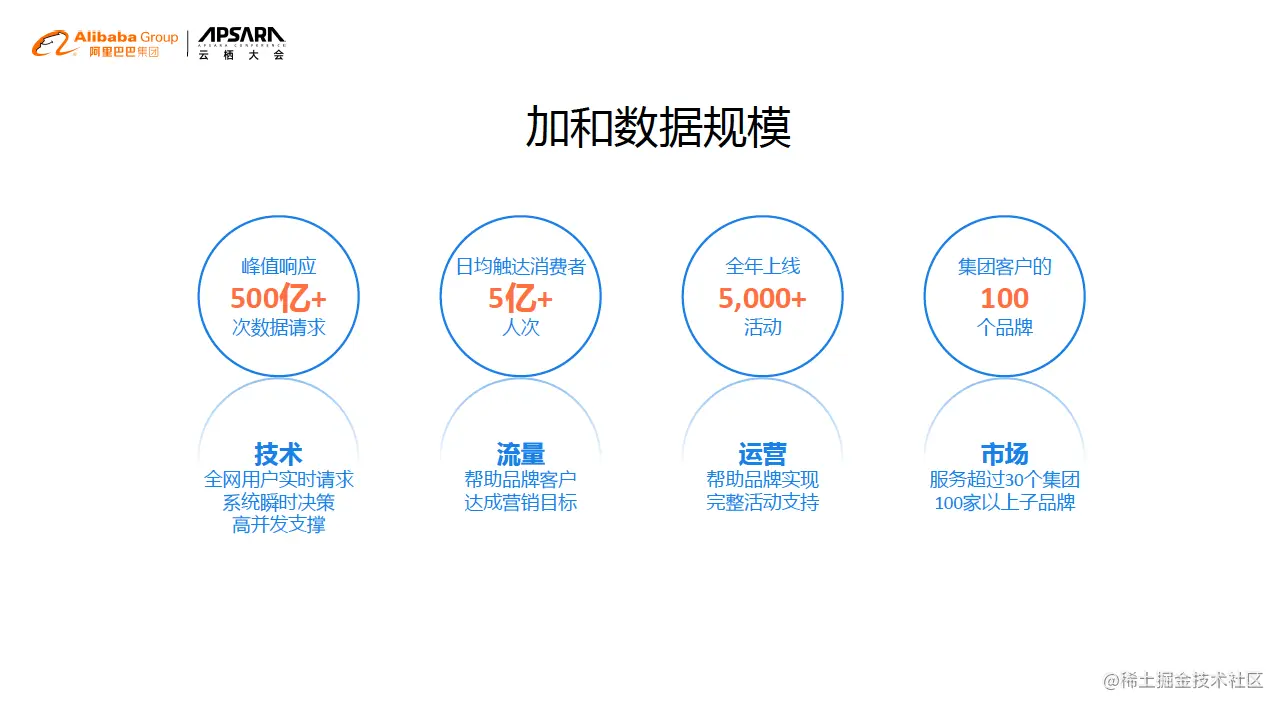 Alibaba Group
阿里巴巴集团
APSARA
APSARA CONFERENCE
云栖大会

加和数据规模

峰值响应
500亿+
次数据请求

日均触达消费者
5亿+
人次

全年上线
5,000+
活动

集团客户的
100
个品牌

技术
全网用户实时请求
系统瞬时决策
高并发支撑

流量
帮助品牌客户
达成营销目标

运营
帮助品牌实现
完整活动支持

市场
服务超过30个集团
100家以上子品牌

@稀土掘金技术社区